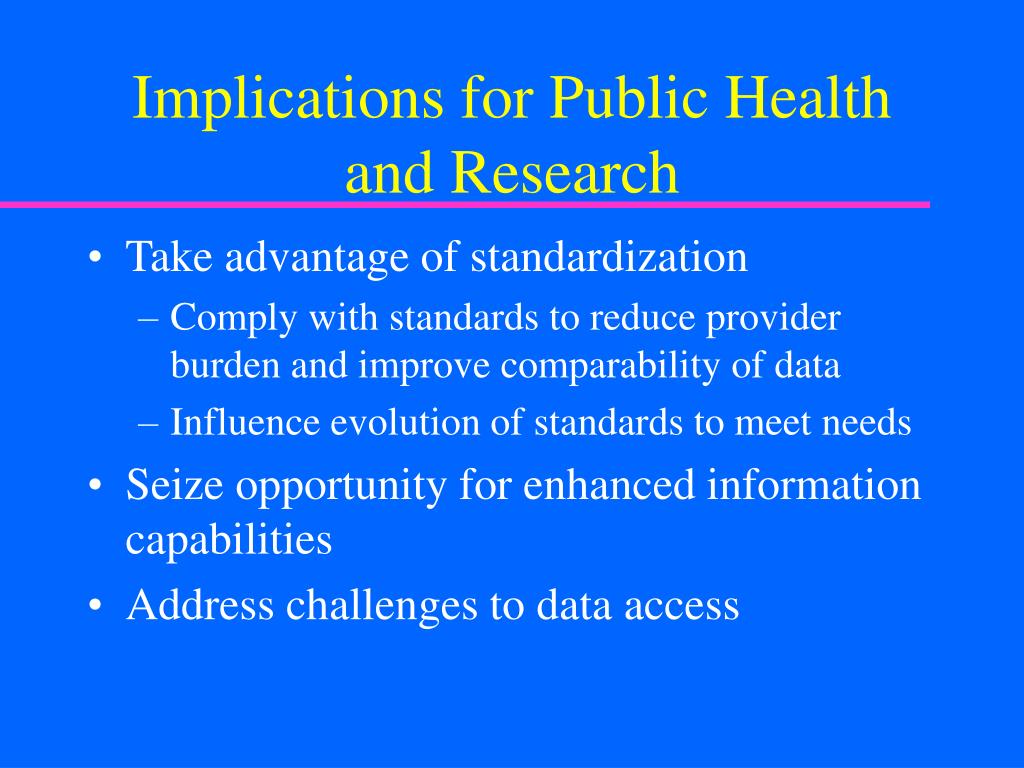 Implications for Public Health and Research

• Take advantage of standardization
  – Comply with standards to reduce provider burden and improve comparability of data
  – Influence evolution of standards to meet needs
• Seize opportunity for enhanced information capabilities
• Address challenges to data access